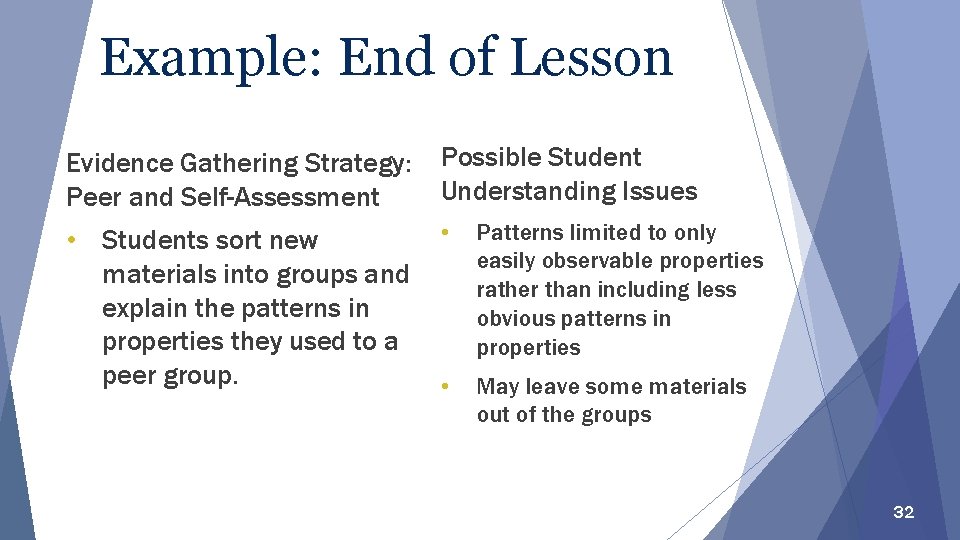 Example: End of Lesson

Evidence Gathering Strategy: Peer and Self-Assessment

• Students sort new materials into groups and explain the patterns in properties they used to a peer group.

Possible Student Understanding Issues

• Patterns limited to only easily observable properties rather than including less obvious patterns in properties

• May leave some materials out of the groups

32